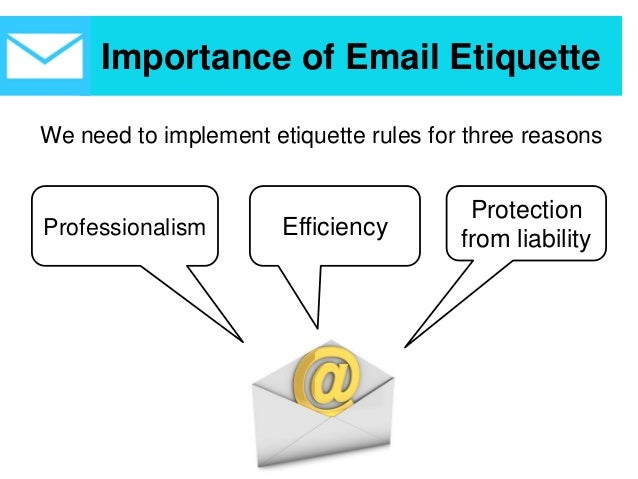 Importance of Email Etiquette

We need to implement etiquette rules for three reasons

Professionalism

Efficiency

Protection from liability

@